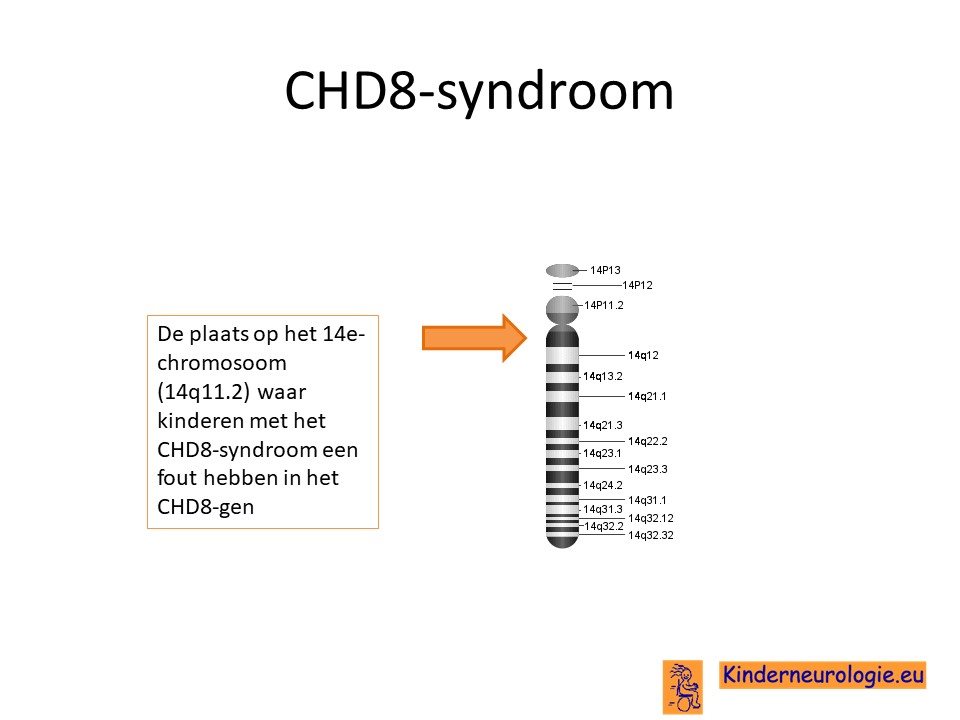 CHD8-syndroom

De plaats op het 14e-chromosoom (14q11.2) waar kinderen met het CHD8-syndroom een fout hebben in het CHD8-gen

14P13
14P12
14P11.2
14q12
14q13.2
14q21.1
14q21.3
14q22.2
14q23.1
14q23.3
14q24.2
14q31.1
14q31.3
14q32.12
14q32.2
14q32.32

Kinderneurologie.eu